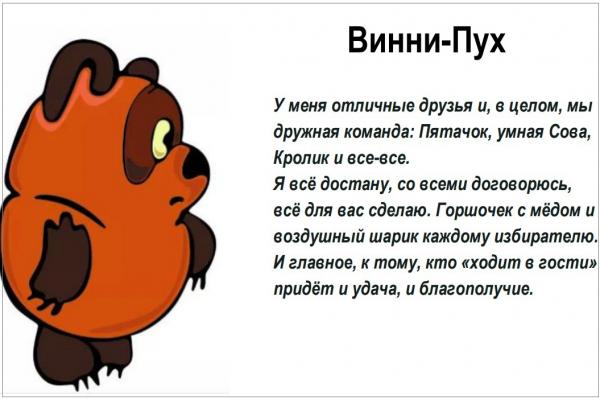 Винни-Пух

У меня отличные друзья и, в целом, мы дружная команда: Пятачок, умная Сова, Кролик и все-все.
Я всё достану, со всеми договорюсь, всё для вас сделаю. Горшочек с мёдом и воздушный шарик каждому избирателю. И главное, к тому, кто «ходит в гости» придёт и удача, и благополучие.